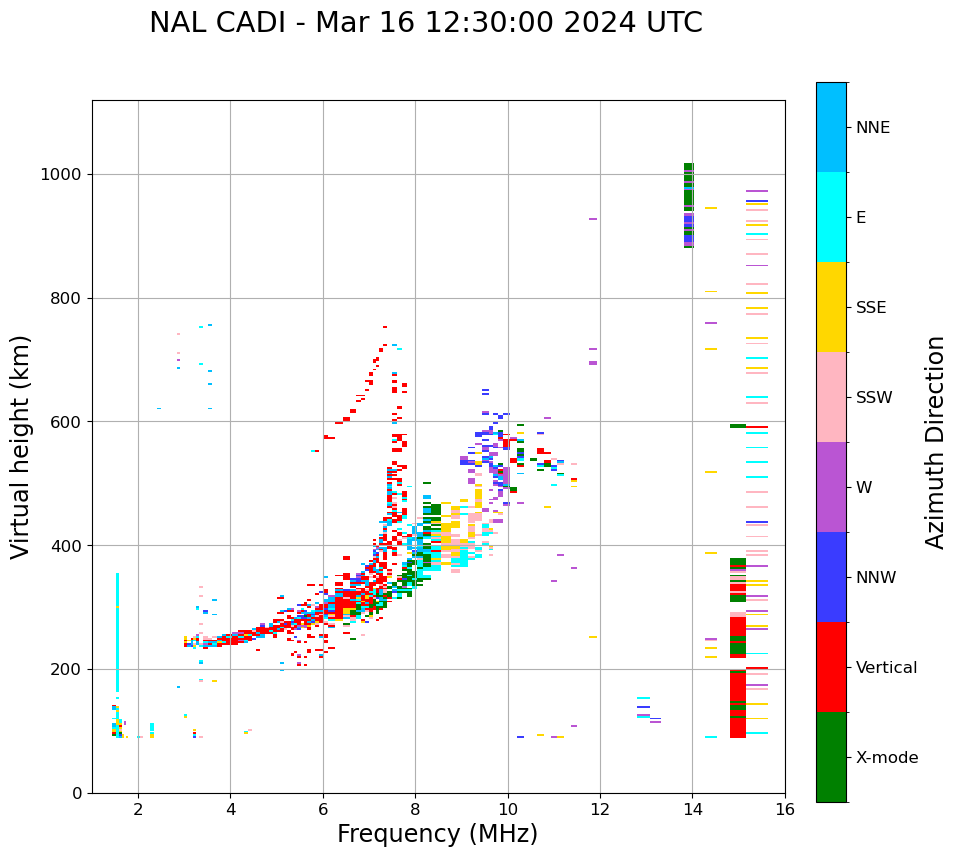 NAL CADI - Mar 16 12:30:00 2024 UTC

Virtual height (km)

1000
800
600
400
200
0

2
4
6
8
10
12
14
16

Frequency (MHz)

NNE
E
SSE
SSW
W
NNW
Vertical
X-mode

Azimuth Direction